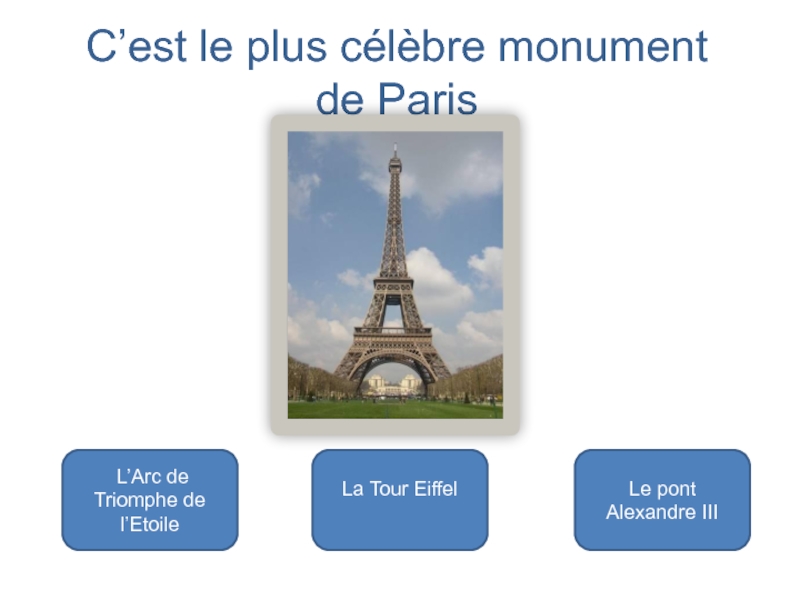 C’est le plus célèbre monument de Paris

L’Arc de Triomphe de l’Etoile

La Tour Eiffel

Le pont Alexandre III